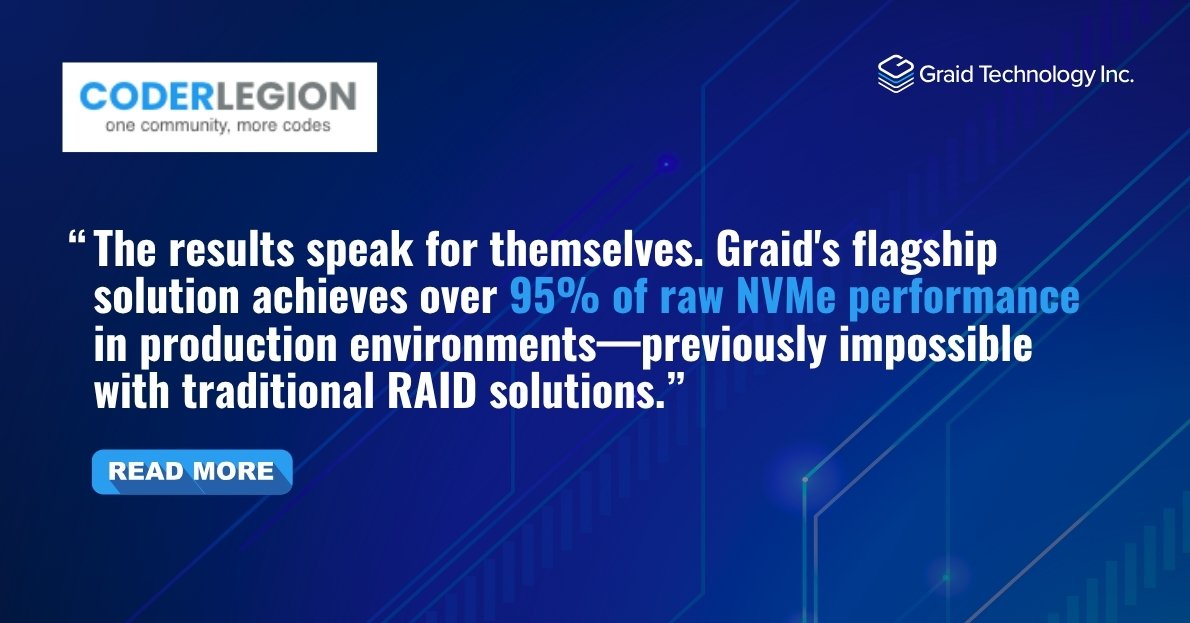 CODERLEGION
one community, more codes

Graid Technology Inc.

“The results speak for themselves. Graid's flagship solution achieves over 95% of raw NVMe performance in production environments—previously impossible with traditional RAID solutions.”

READ MORE